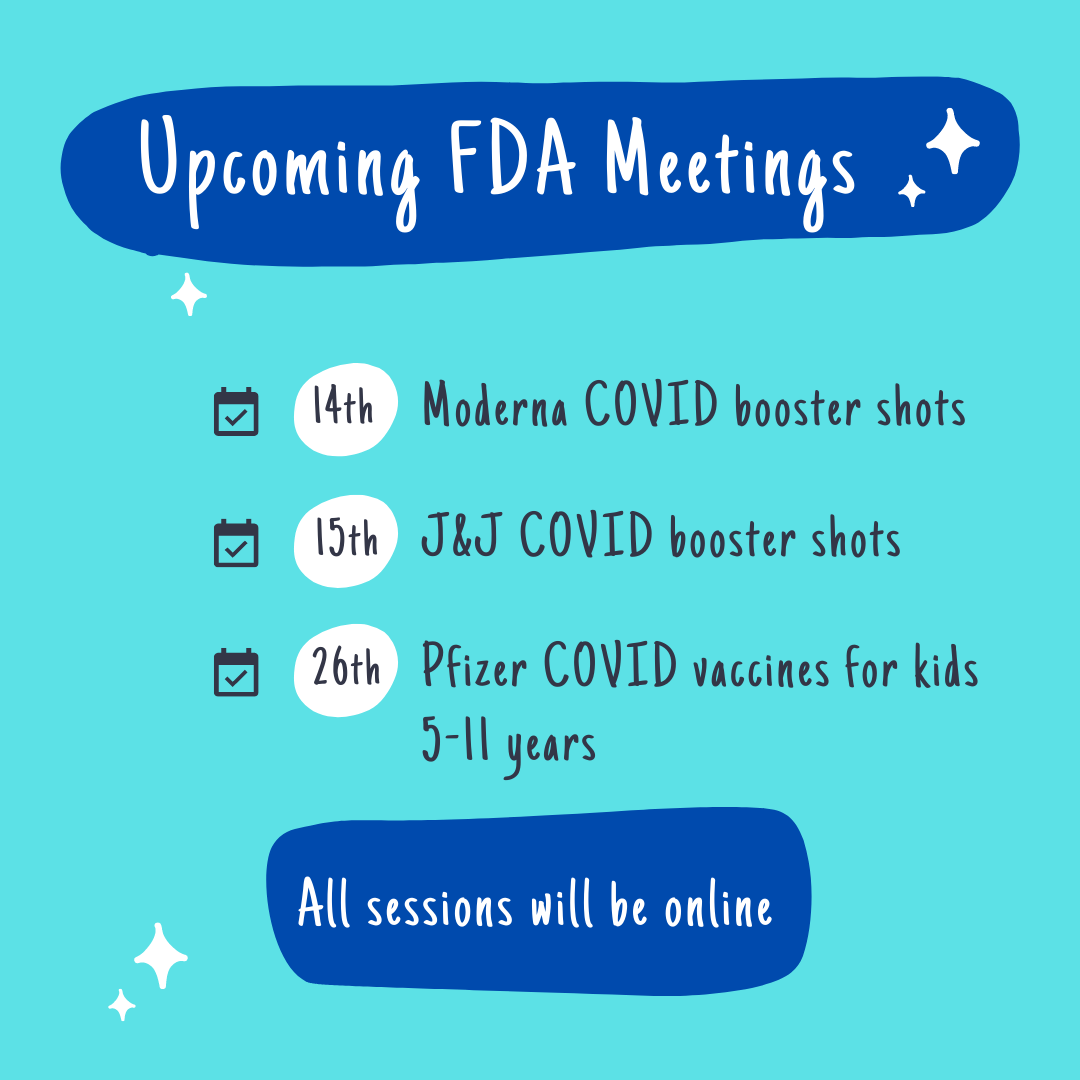 Upcoming FDA Meetings

14th Moderna COVID booster shots

15th J&J COVID booster shots

26th Pfizer COVID vaccines for kids 5-11 years

All sessions will be online